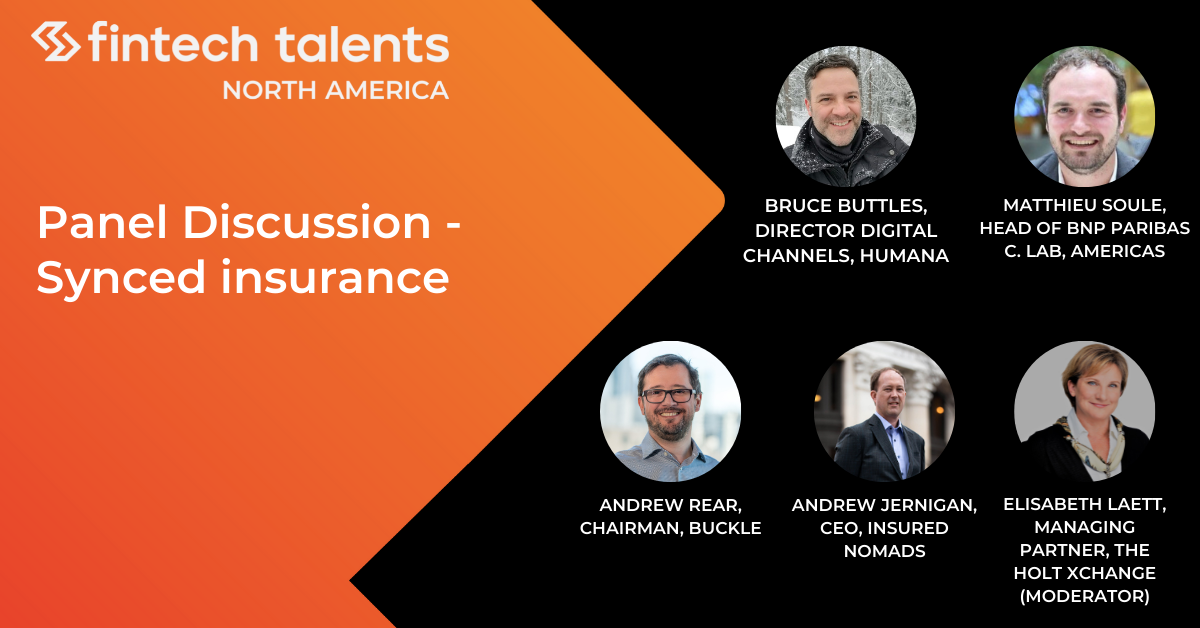 fintech talents
NORTH AMERICA

Panel Discussion - Synced insurance

BRUCE BUTTLES, DIRECTOR DIGITAL CHANNELS, HUMANA

MATTHIEU SOULE, HEAD OF BNP PARIBAS C. LAB, AMERICAS

ANDREW REAR, CHAIRMAN, BUCKLE

ANDREW JERNIGAN, CEO, INSURED NOMADS

ELISABETH LAETT, MANAGING PARTNER, THE HOLT XCHANGE (MODERATOR)